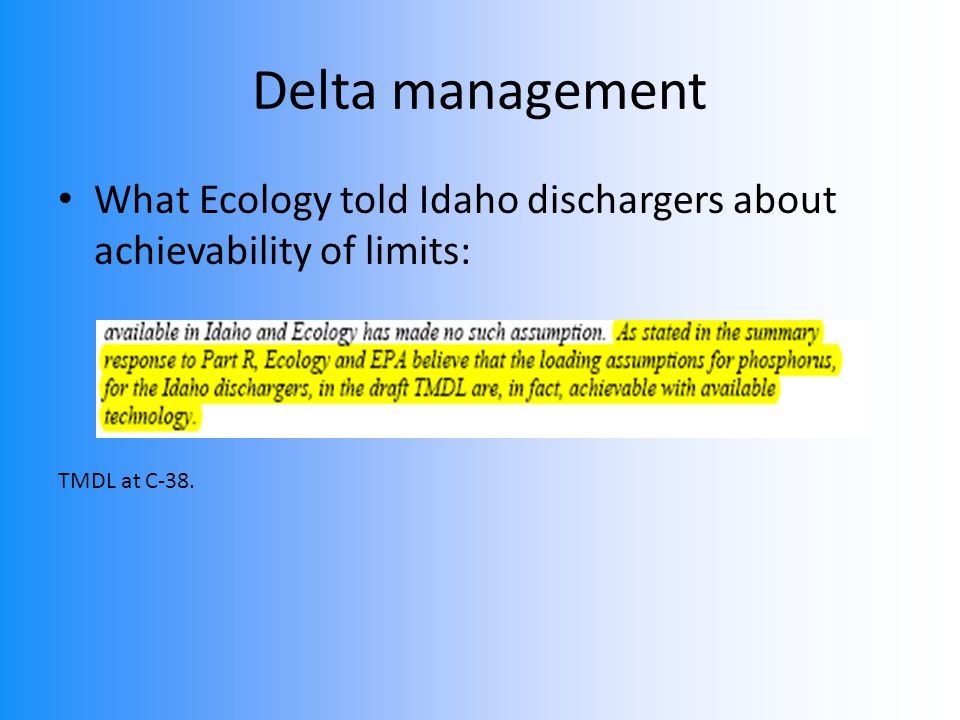 Delta management

• What Ecology told Idaho dischargers about achievability of limits:

available in Idaho and Ecology has made no such assumption. As stated in the summary response to Part R, Ecology and EPA believe that the loading assumptions for phosphorus, for the Idaho dischargers, in the draft TMDL are, in fact, achievable with available technology.

TMDL at C-38.